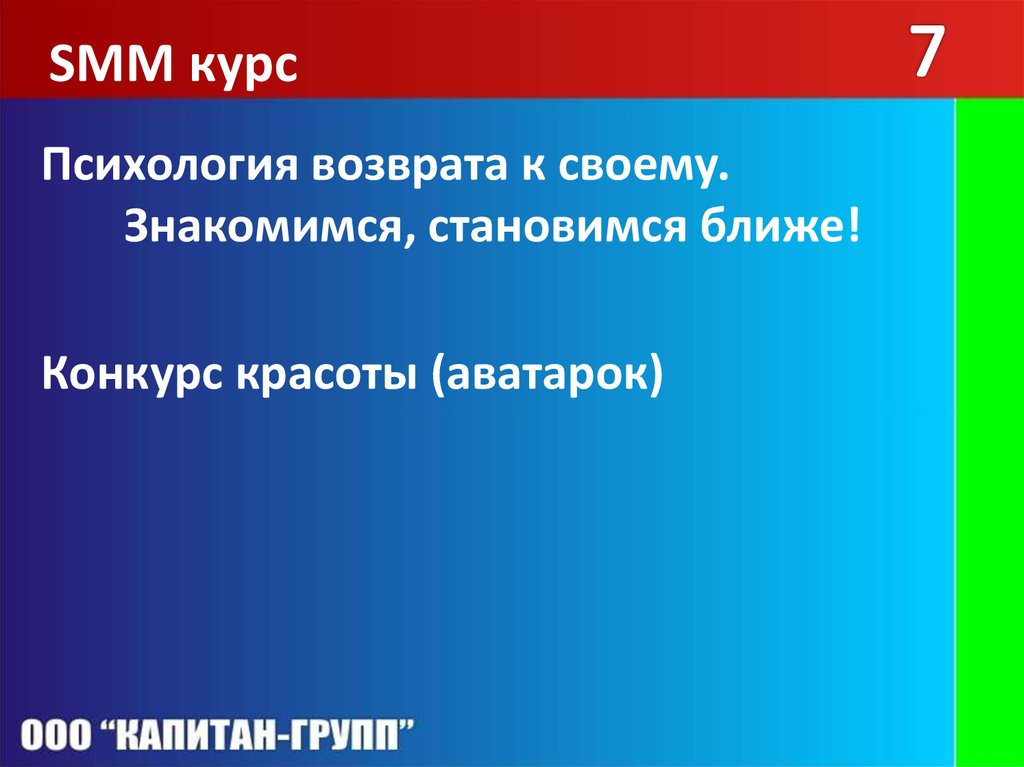 SMM курс

7

Психология возврата к своему. Знакомимся, становимся ближе!

Конкурс красоты (аватарок)

ООО "КАПИТАН-ГРУПП"